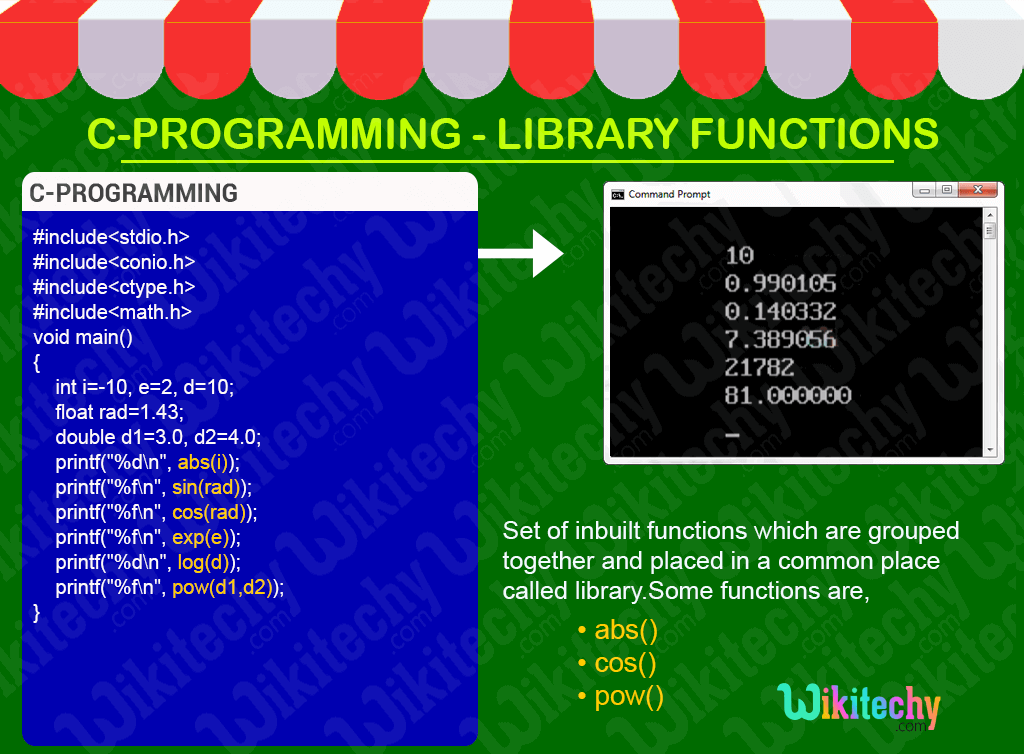 C-PROGRAMMING - LIBRARY FUNCTIONS

C-PROGRAMMING

#include<stdio.h>
#include<conio.h>
#include<ctype.h>
#include<math.h>
void main()
{
int i=-10, e=2, d=10;
float rad=1.43;
double d1=3.0, d2=4.0;
printf("%d\n", abs(i));
printf("%f\n", sin(rad));
printf("%f\n", cos(rad));
printf("%f\n", exp(e));
printf("%d\n", log(d));
printf("%f\n", pow(d1,d2));
}

Command Prompt

10
0.990105
0.140332
7.389056
21782
81.000000
_

Set of inbuilt functions which are grouped together and placed in a common place called library.Some functions are,

• abs()
• cos()
• pow()

Wikitechy
.com